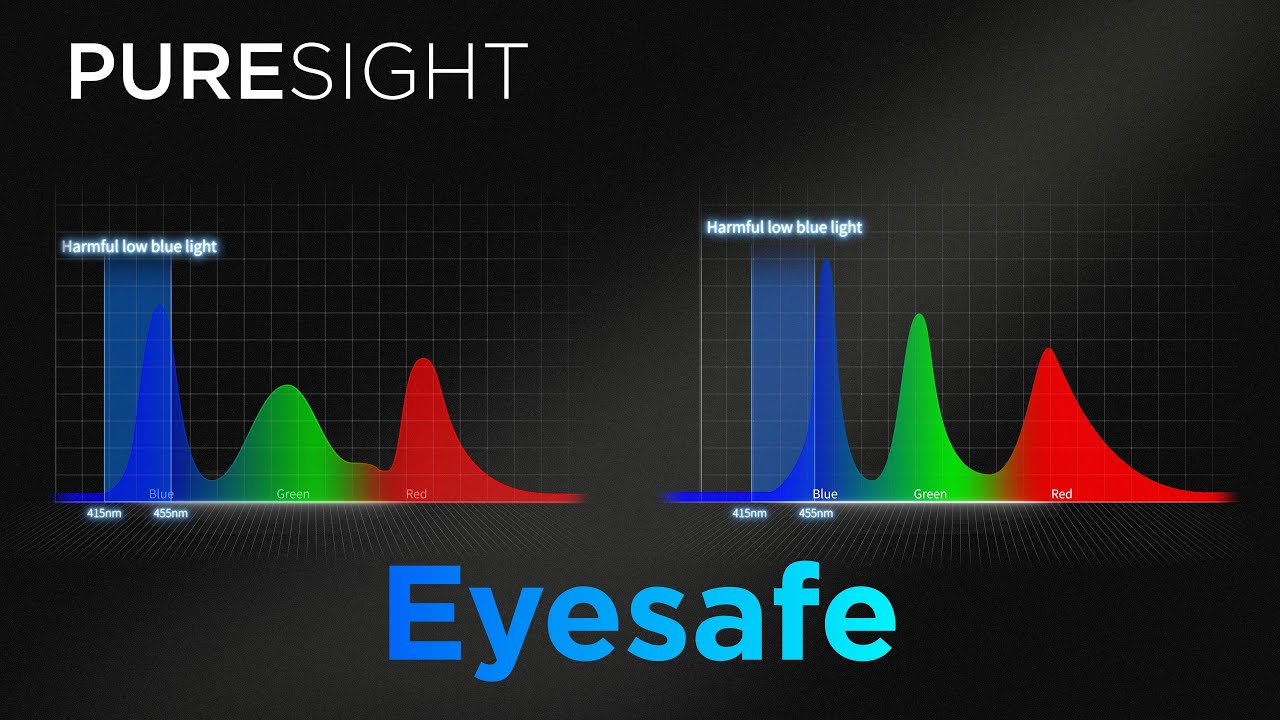 PURESIGHT

Harmful low blue light

Blue Green Red

415nm 455nm

Harmful low blue light

Blue Green Red

415nm 455nm

Eyesafe